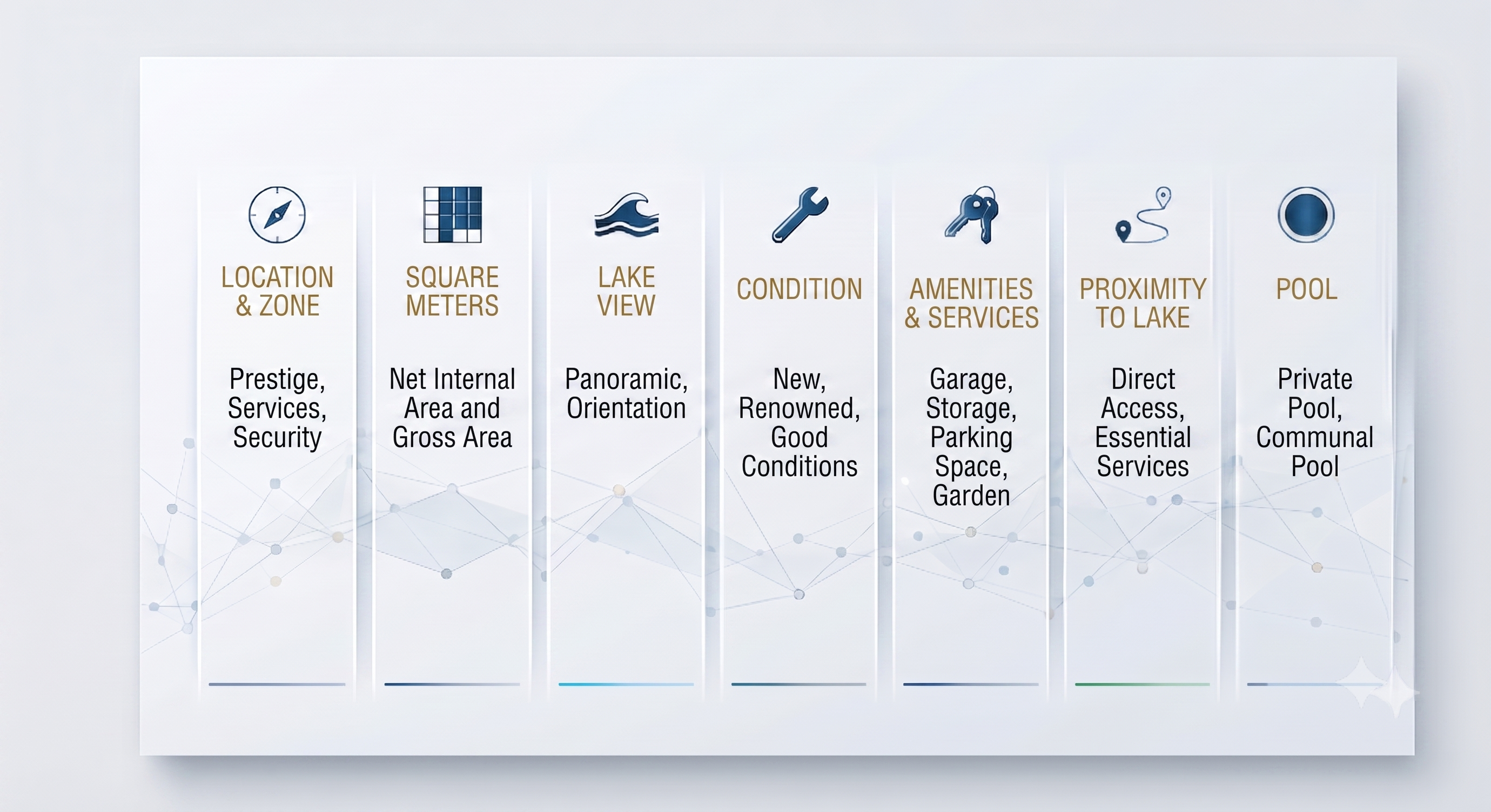 LOCATION & ZONE

Prestige, Services, Security

SQUARE METERS

Net Internal Area and Gross Area

LAKE VIEW

Panoramic, Orientation

CONDITION

New, Renowned, Good Conditions

AMENITIES & SERVICES

Garage, Storage, Parking Space, Garden

PROXIMITY TO LAKE

Direct Access, Essential Services

POOL

Private Pool, Communal Pool